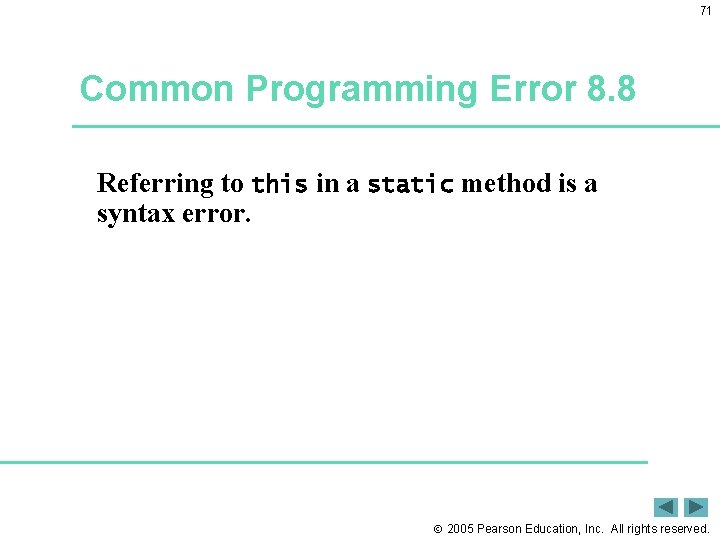 71

Common Programming Error 8.8

Referring to this in a static method is a syntax error.

© 2005 Pearson Education, Inc. All rights reserved.